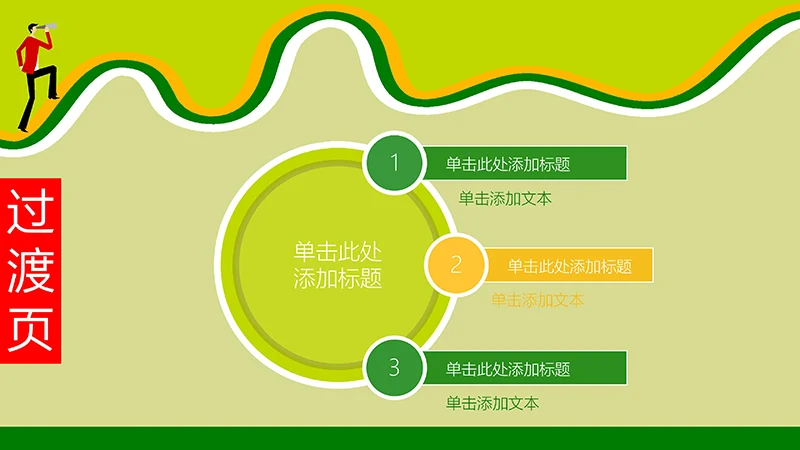 过渡页

单击此处添加标题

1
单击此处添加标题
单击添加文本

2
单击此处添加标题
单击添加文本

3
单击此处添加标题
单击添加文本